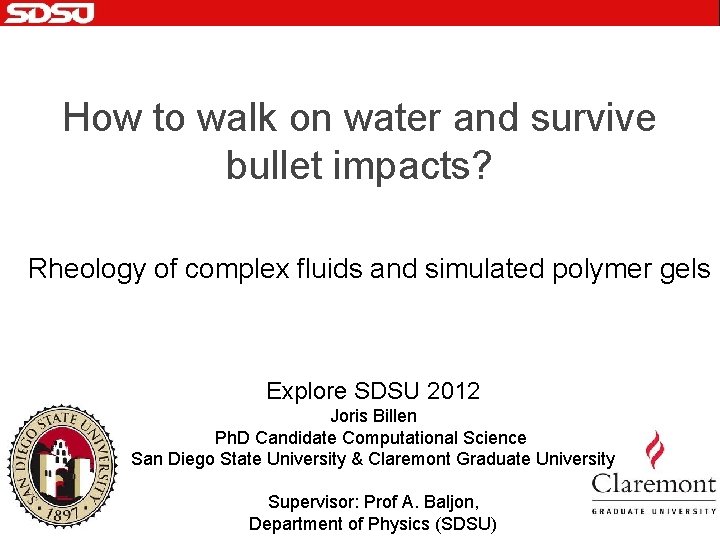 SDSU

How to walk on water and survive bullet impacts?

Rheology of complex fluids and simulated polymer gels

Explore SDSU 2012
Joris Billen
PhD Candidate Computational Science
San Diego State University & Claremont Graduate University

Supervisor: Prof A. Baljon,
Department of Physics (SDSU)

SAN DIEGO STATE UNIVERSITY
1897

Claremont
GRADUATE UNIVERSITY